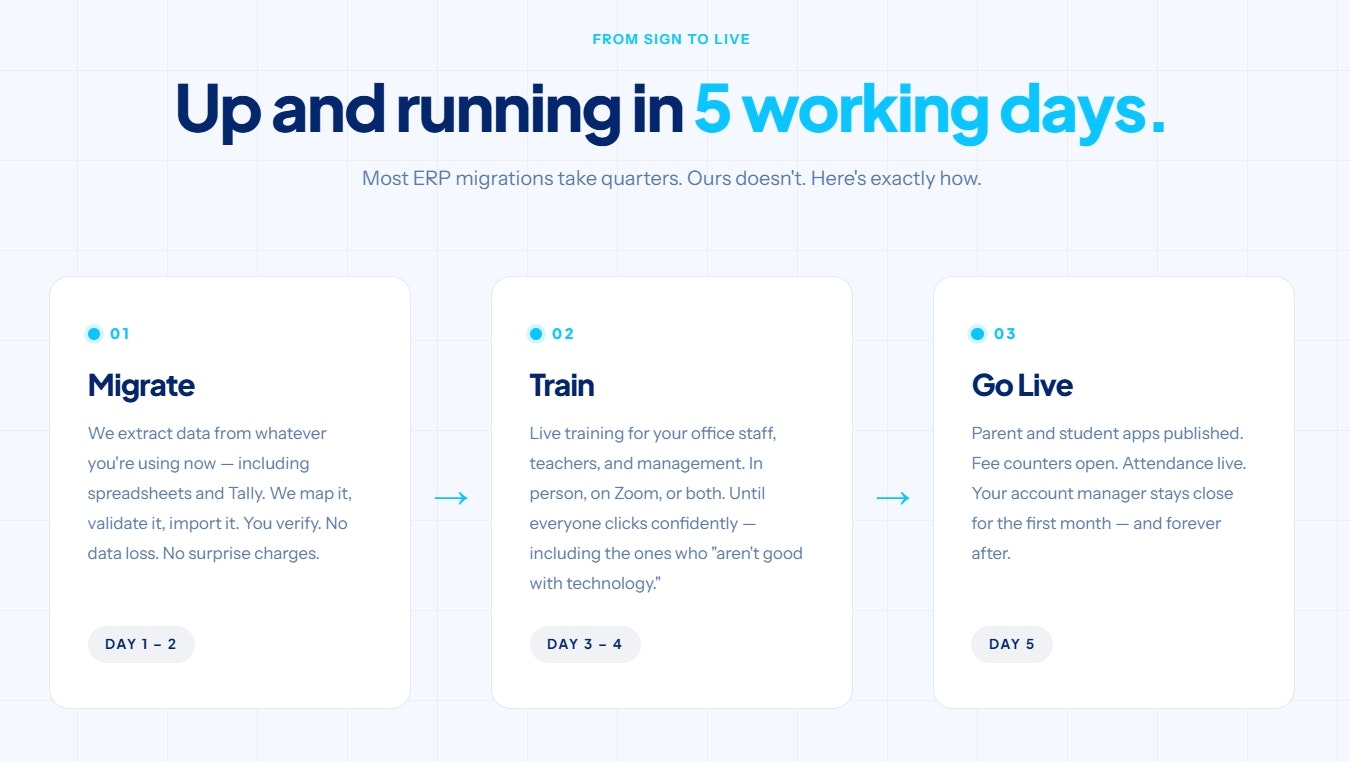 FROM SIGN TO LIVE

Up and running in 5 working days.

Most ERP migrations take quarters. Ours doesn't. Here's exactly how.

01

Migrate

We extract data from whatever you're using now — including spreadsheets and Tally. We map it, validate it, import it. You verify. No data loss. No surprise charges.

DAY 1 – 2

→

02

Train

Live training for your office staff, teachers, and management. In person, on Zoom, or both. Until everyone clicks confidently — including the ones who "aren't good with technology."

DAY 3 – 4

→

03

Go Live

Parent and student apps published. Fee counters open. Attendance live. Your account manager stays close for the first month — and forever after.

DAY 5